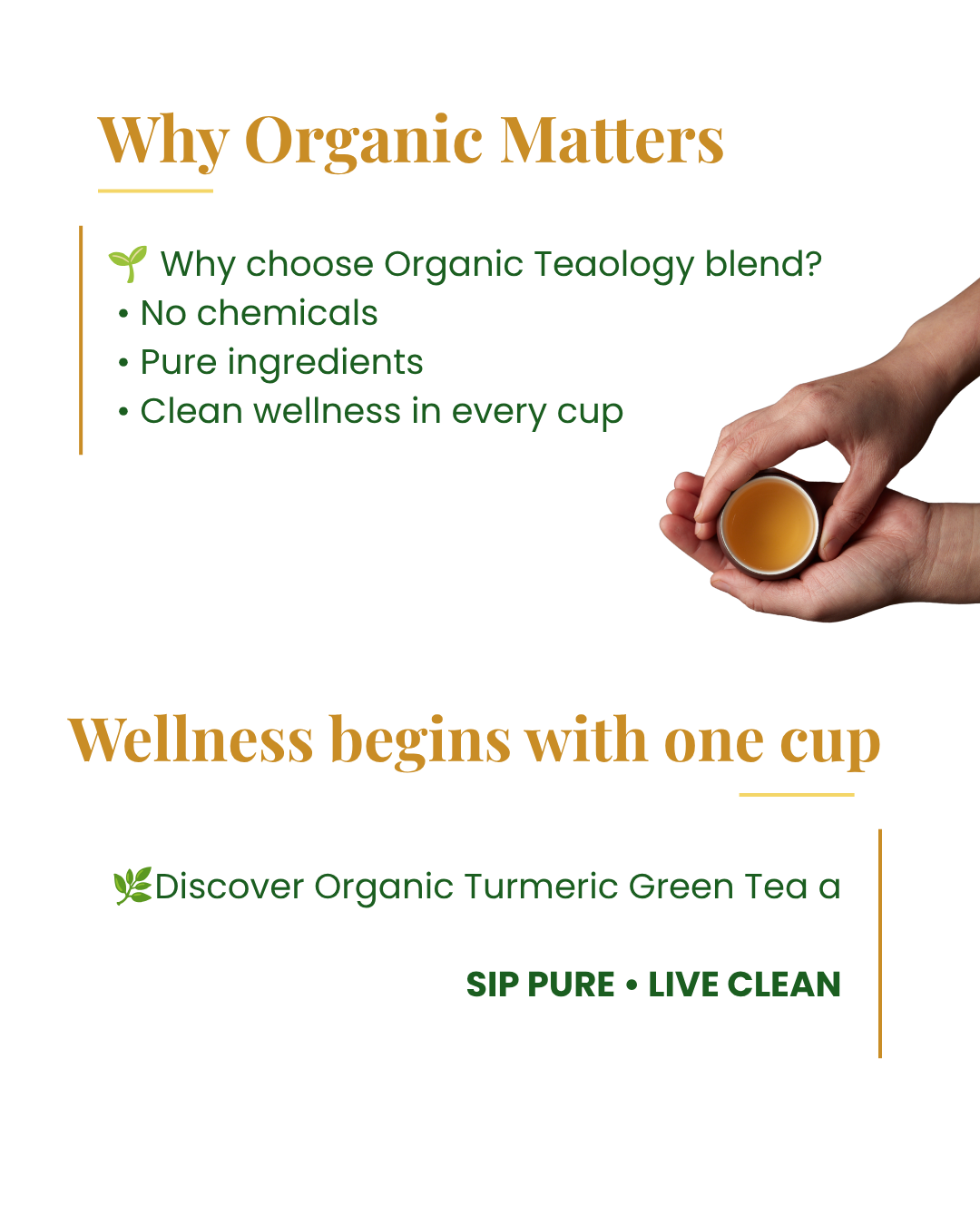 Why Organic Matters

🌱 Why choose Organic Teaology blend?
• No chemicals
• Pure ingredients
• Clean wellness in every cup

Wellness begins with one cup

🌿Discover Organic Turmeric Green Tea a

SIP PURE • LIVE CLEAN